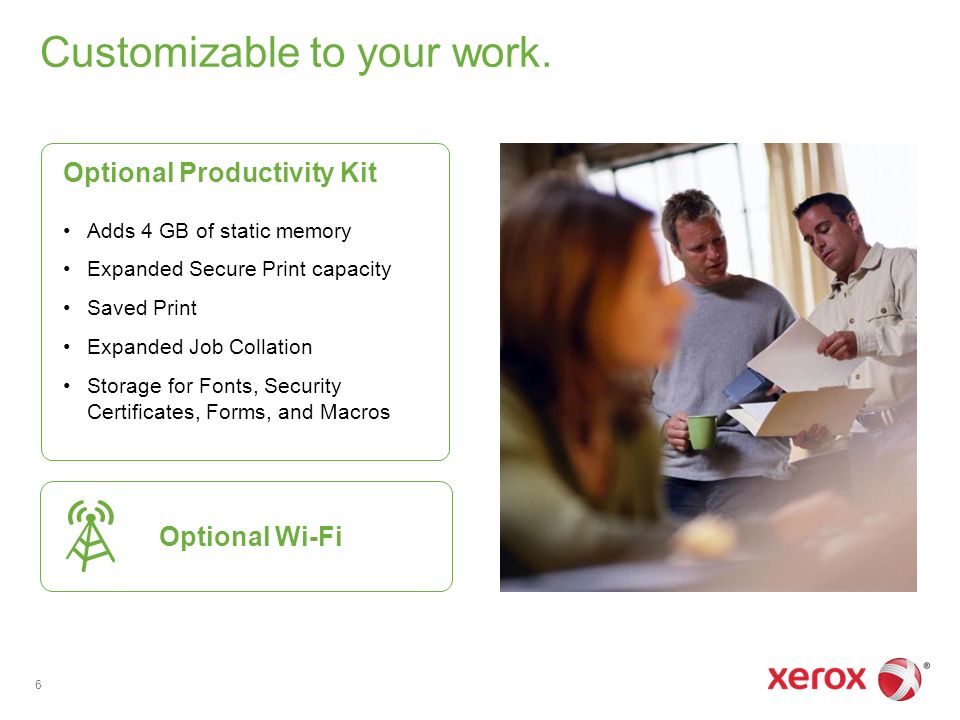 Customizable to your work.

Optional Productivity Kit

• Adds 4 GB of static memory
• Expanded Secure Print capacity
• Saved Print
• Expanded Job Collation
• Storage for Fonts, Security Certificates, Forms, and Macros

Optional Wi-Fi

6

xerox ®